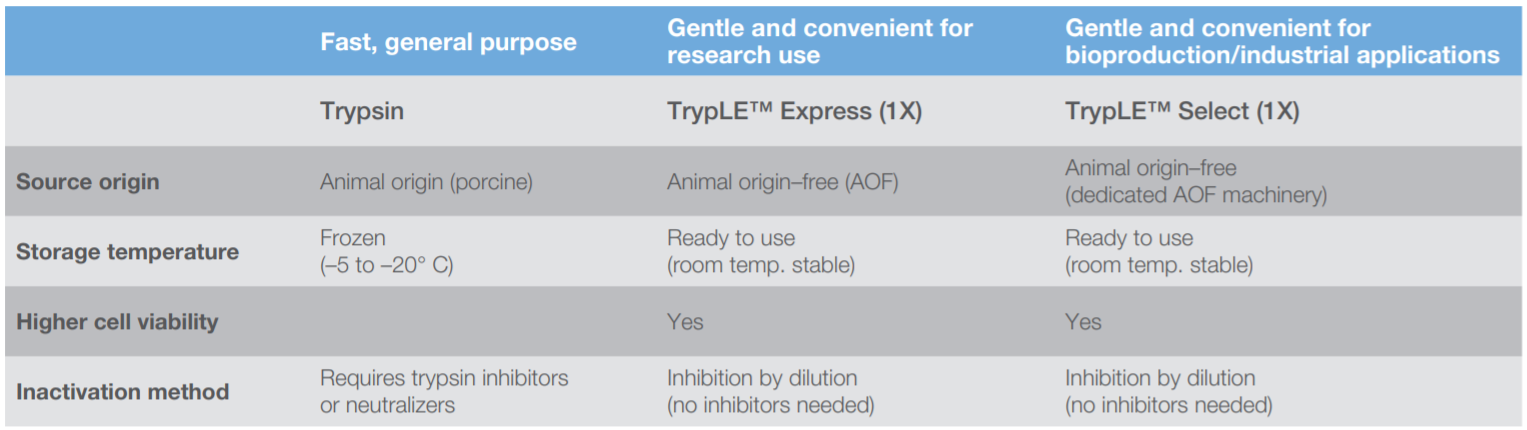 | | Fast, general purpose | Gentle and convenient for research use | Gentle and convenient for bioproduction/industrial applications |
|---|---|---|---|
| | Trypsin | TrypLE™ Express (1X) | TrypLE™ Select (1X) |
| Source origin | Animal origin (porcine) | Animal origin–free (AOF) | Animal origin–free (dedicated AOF machinery) |
| Storage temperature | Frozen (–5 to –20° C) | Ready to use (room temp. stable) | Ready to use (room temp. stable) |
| Higher cell viability | | Yes | Yes |
| Inactivation method | Requires trypsin inhibitors or neutralizers | Inhibition by dilution (no inhibitors needed) | Inhibition by dilution (no inhibitors needed) |